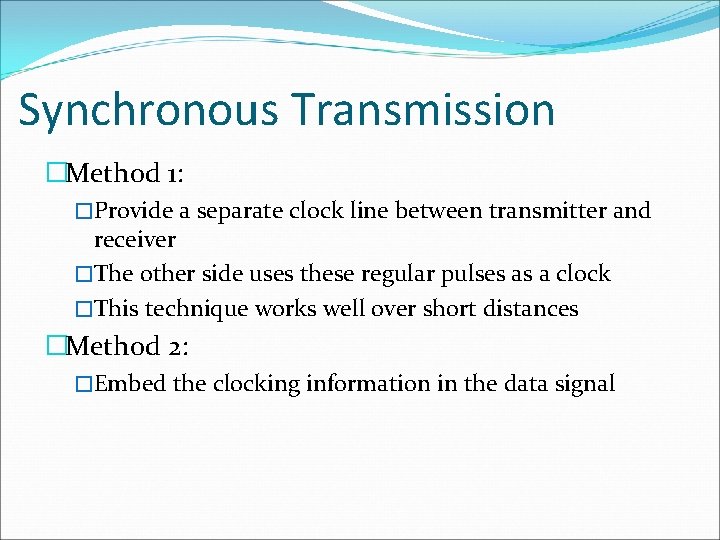 Synchronous Transmission

□Method 1:

□Provide a separate clock line between transmitter and receiver

□The other side uses these regular pulses as a clock

□This technique works well over short distances

□Method 2:

□Embed the clocking information in the data signal